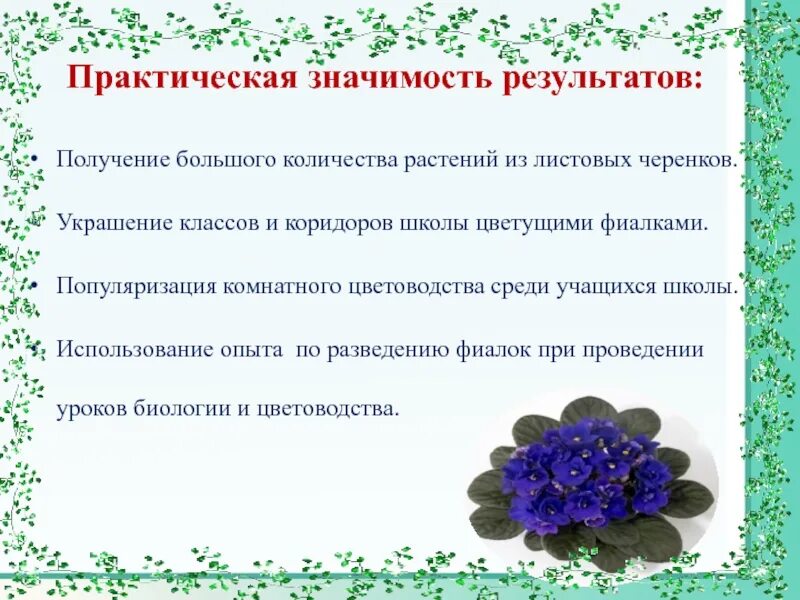 Практическая значимость результатов:

• Получение большого количества растений из листовых черенков.

• Украшение классов и коридоров школы цветущими фиалками.

• Популяризация комнатного цветоводства среди учащихся школы.

• Использование опыта по разведению фиалок при проведении уроков биологии и цветоводства.